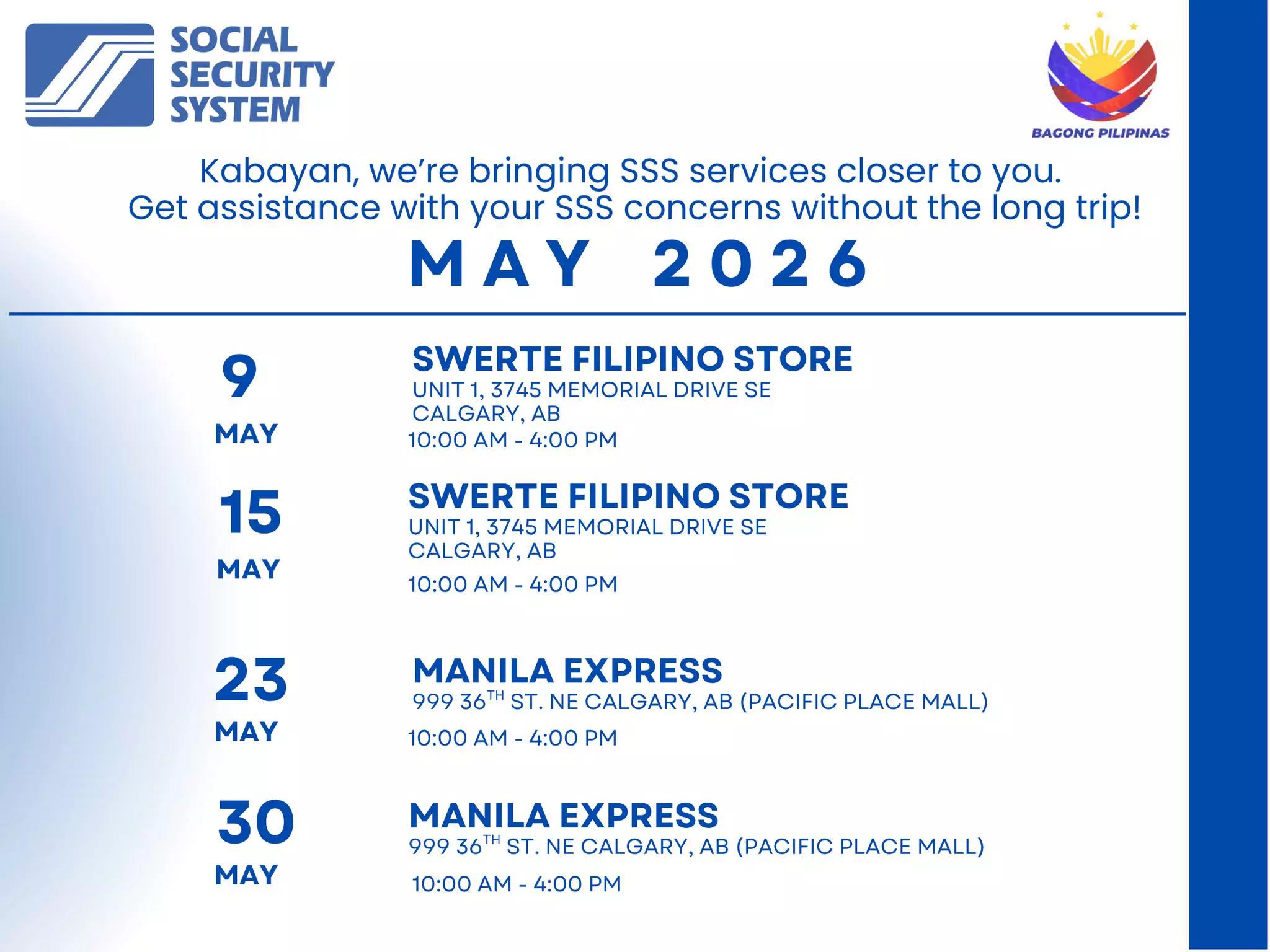 SOCIAL SECURITY SYSTEM

BAGONG PILIPINAS

Kabayan, we're bringing SSS services closer to you.
Get assistance with your SSS concerns without the long trip!

MAY 2026

9 MAY

SWERTE FILIPINO STORE
UNIT 1, 3745 MEMORIAL DRIVE SE
CALGARY, AB
10:00 AM - 4:00 PM

15 MAY

SWERTE FILIPINO STORE
UNIT 1, 3745 MEMORIAL DRIVE SE
CALGARY, AB
10:00 AM - 4:00 PM

23 MAY

MANILA EXPRESS
999 36$^{TH}$ ST. NE CALGARY, AB (PACIFIC PLACE MALL)
10:00 AM - 4:00 PM

30 MAY

MANILA EXPRESS
999 36$^{TH}$ ST. NE CALGARY, AB (PACIFIC PLACE MALL)
10:00 AM - 4:00 PM